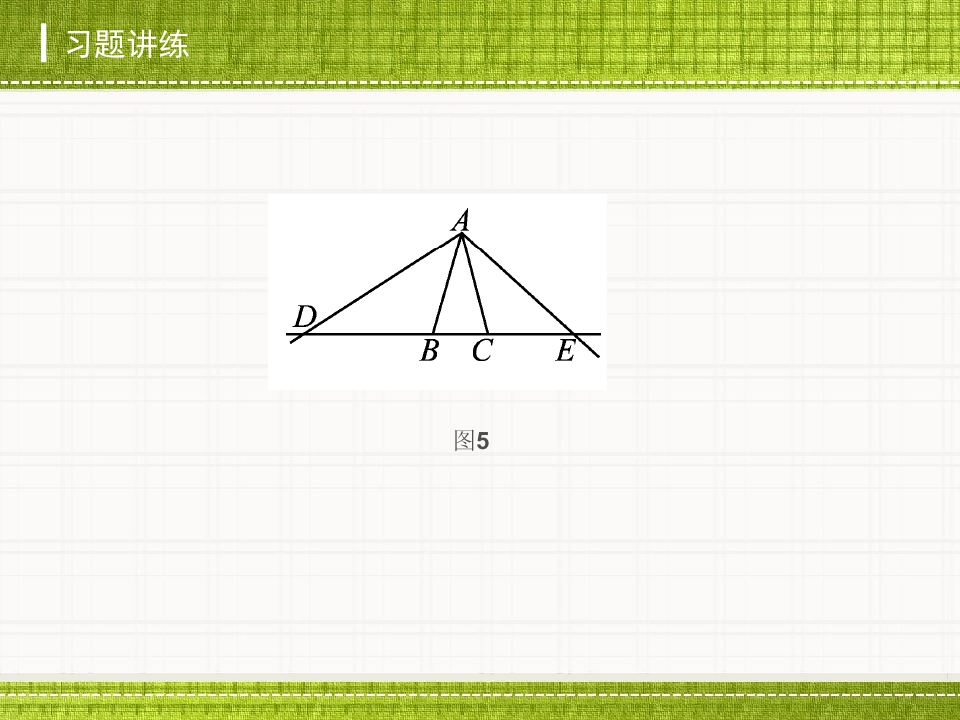 习题讲练

A
D
B C E

图5